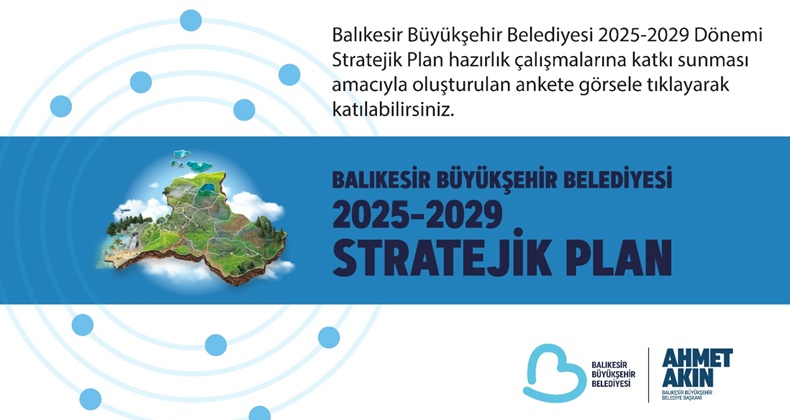 Balıkesir Büyükşehir Belediyesi 2025-2029 Dönemi Stratejik Plan hazırlık çalışmalarına katkı sunması amacıyla oluşturulan ankete görsele tıklayarak katılabilirsiniz.

BALIKESİR BÜYÜKŞEHİR BELEDİYESİ
2025-2029
STRATEJİK PLAN

BALIKESİR BÜYÜKŞEHİR BELEDİYESİ

AHMET AKIN
BALIKESİR BÜYÜKŞEHİR BELEDİYE BAŞKANI